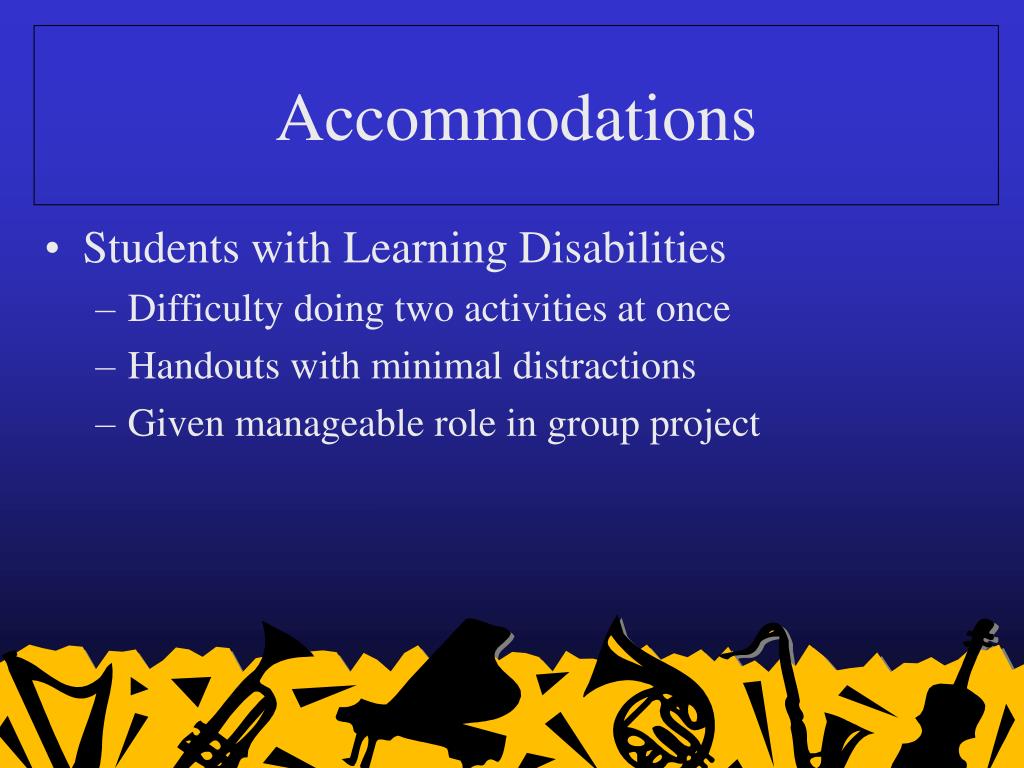 Accommodations

• Students with Learning Disabilities
– Difficulty doing two activities at once
– Handouts with minimal distractions
– Given manageable role in group project